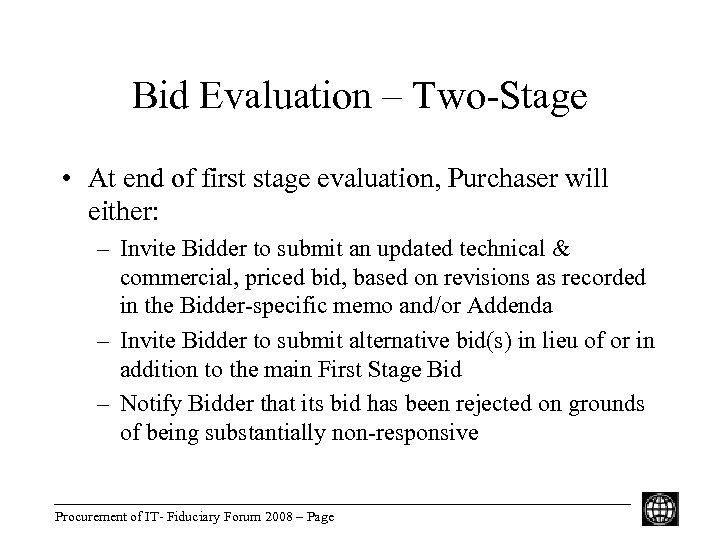 Bid Evaluation – Two-Stage

• At end of first stage evaluation, Purchaser will either:

– Invite Bidder to submit an updated technical & commercial, priced bid, based on revisions as recorded in the Bidder-specific memo and/or Addenda

– Invite Bidder to submit alternative bid(s) in lieu of or in addition to the main First Stage Bid

– Notify Bidder that its bid has been rejected on grounds of being substantially non-responsive

Procurement of IT- Fiduciary Forum 2008 – Page